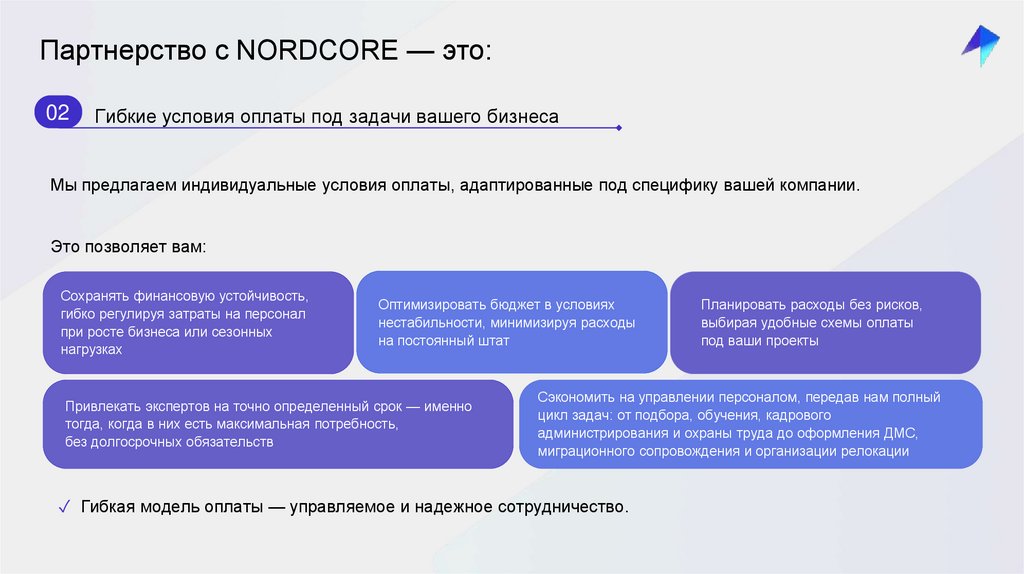 Партнерство с NORDCORE — это:

02 Гибкие условия оплаты под задачи вашего бизнеса

Мы предлагаем индивидуальные условия оплаты, адаптированные под специфику вашей компании.

Это позволяет вам:

Сохранять финансовую устойчивость, гибко регулируя затраты на персонал при росте бизнеса или сезонных нагрузках

Оптимизировать бюджет в условиях нестабильности, минимизируя расходы на постоянный штат

Планировать расходы без рисков, выбирая удобные схемы оплаты под ваши проекты

Привлекать экспертов на точно определенный срок — именно тогда, когда в них есть максимальная потребность, без долгосрочных обязательств

Сэкономить на управлении персоналом, передав нам полный цикл задач: от подбора, обучения, кадрового администрирования и охраны труда до оформления ДМС, миграционного сопровождения и организации релокации

✓ Гибкая модель оплаты — управляемое и надежное сотрудничество.